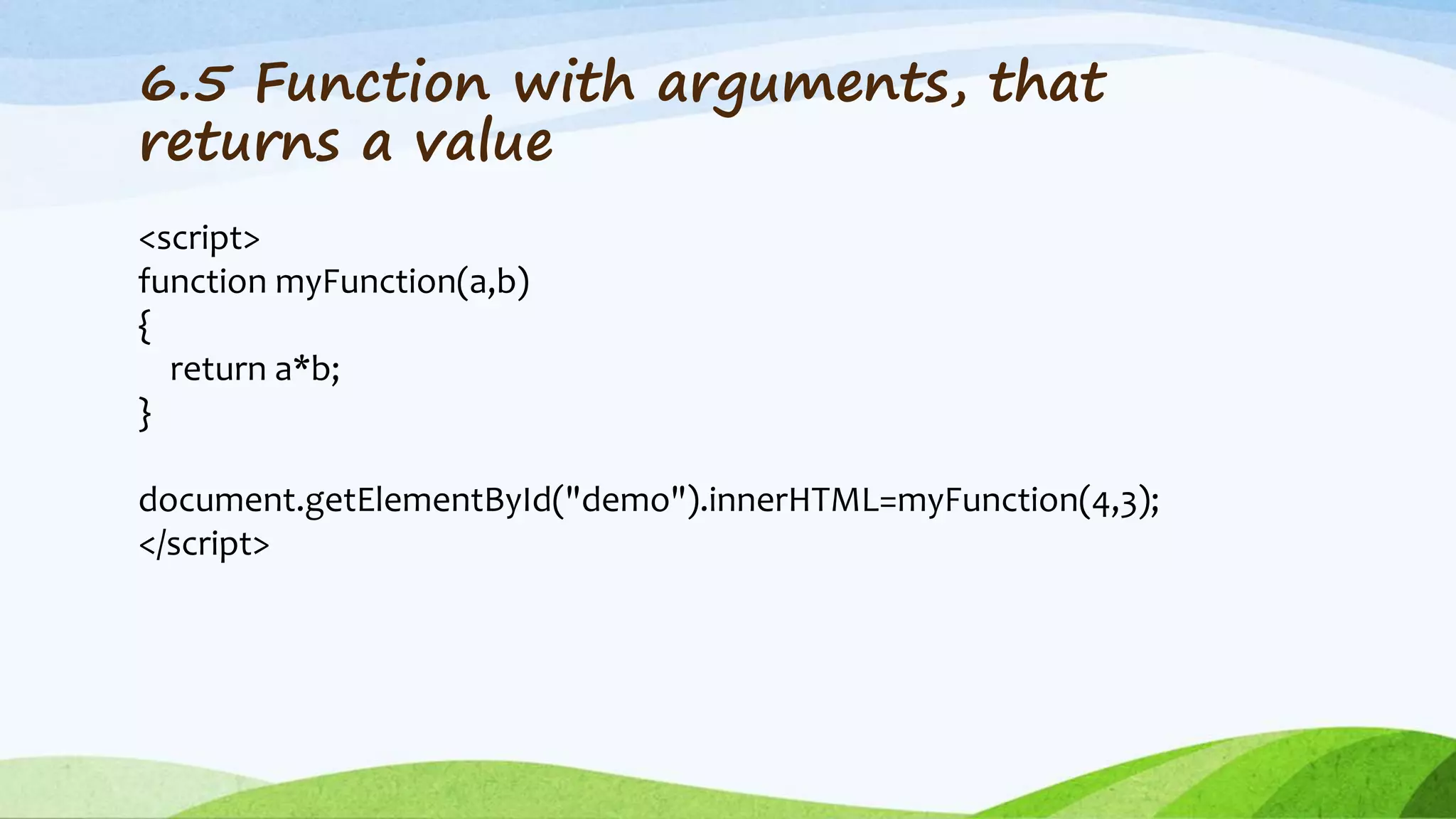 6.5 Function with arguments, that returns a value

<script>
function myFunction(a,b)
{
  return a*b;
}

document.getElementById("demo").innerHTML=myFunction(4,3);
</script>